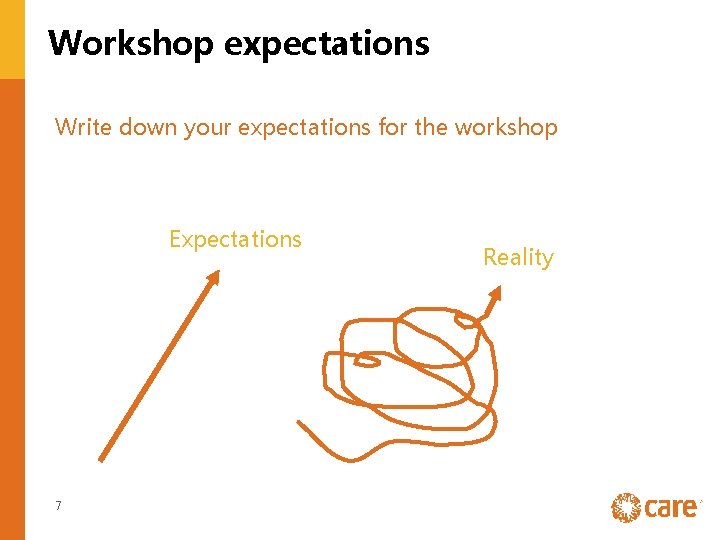 Workshop expectations

Write down your expectations for the workshop

Expectations

Reality

7

care